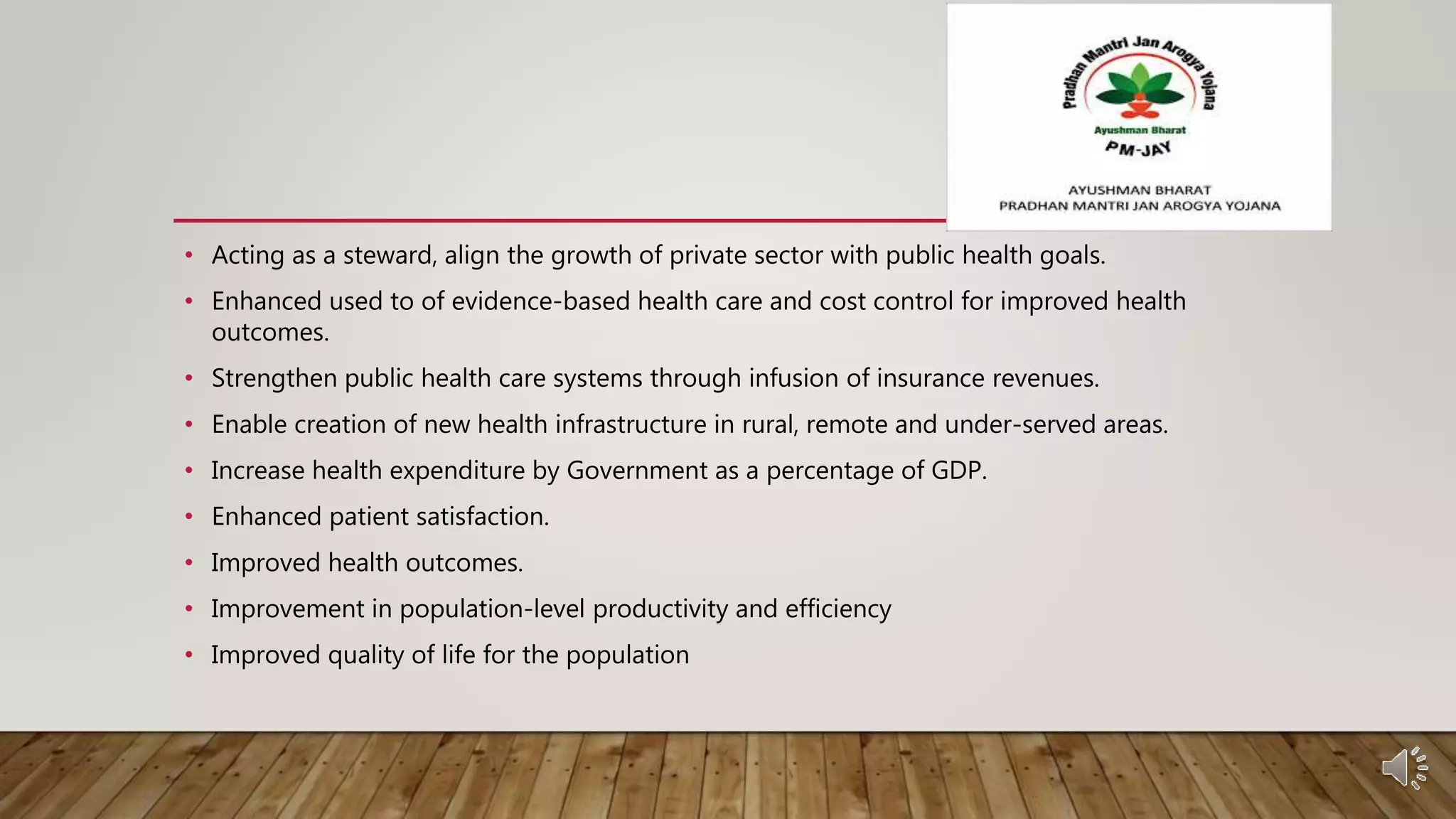 Pradhan Mantri Jan Arogya Yojana
Ayushman Bharat
PM-JAY

AYUSHMAN BHARAT
PRADHAN MANTRI JAN AROGYA YOJANA

• Acting as a steward, align the growth of private sector with public health goals.
• Enhanced used to of evidence-based health care and cost control for improved health outcomes.
• Strengthen public health care systems through infusion of insurance revenues.
• Enable creation of new health infrastructure in rural, remote and under-served areas.
• Increase health expenditure by Government as a percentage of GDP.
• Enhanced patient satisfaction.
• Improved health outcomes.
• Improvement in population-level productivity and efficiency
• Improved quality of life for the population